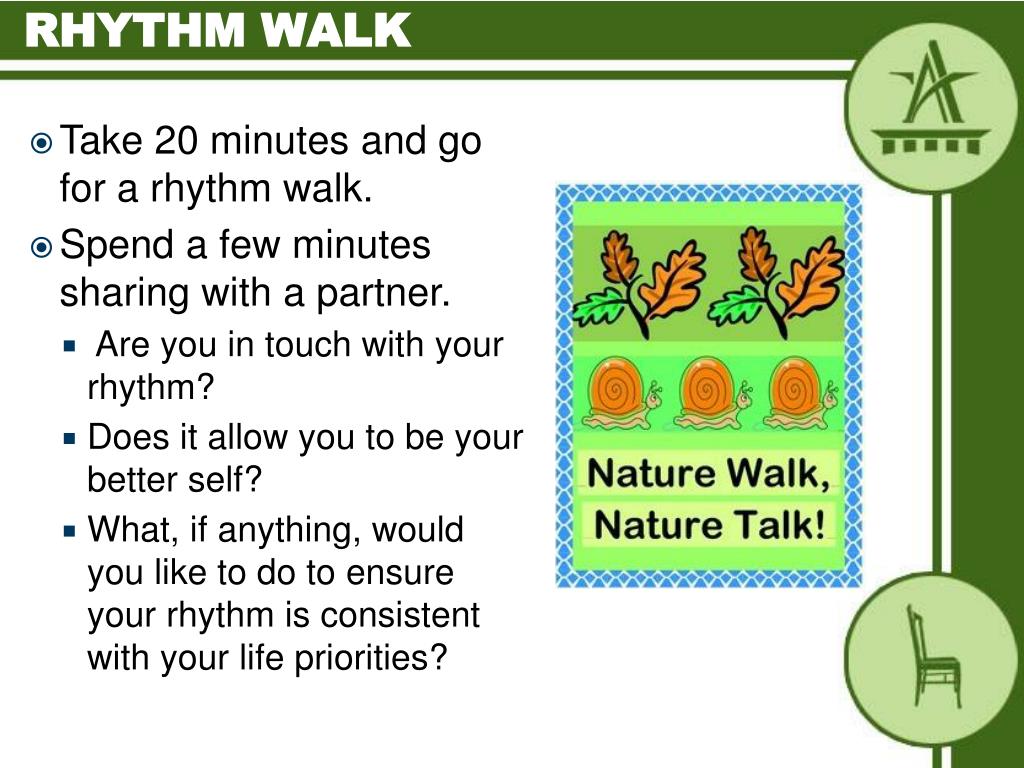 RHYTHM WALK

Take 20 minutes and go for a rhythm walk.

Spend a few minutes sharing with a partner.

Are you in touch with your rhythm?

Does it allow you to be your better self?

What, if anything, would you like to do to ensure your rhythm is consistent with your life priorities?

Nature Walk, Nature Talk!